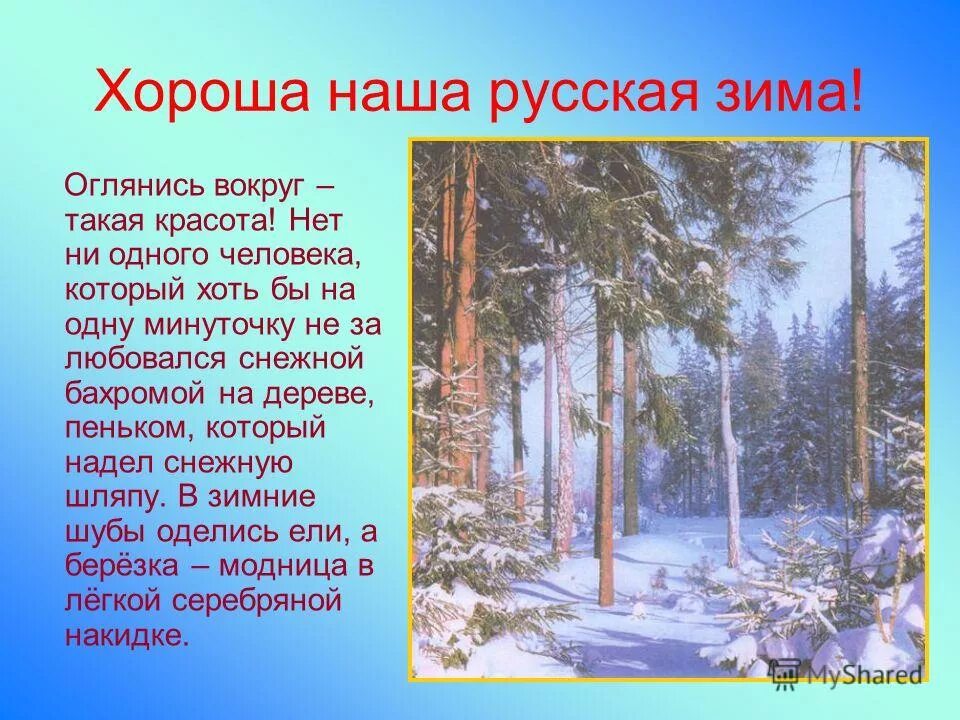 Хороша наша русская зима!

Оглянись вокруг – такая красота! Нет ни одного человека, который хоть бы на одну минуточку не за любовался снежной бахромой на дереве, пеньком, который надел снежную шляпу. В зимние шубы оделись ели, а берёзка – модница в лёгкой серебряной накидке.

MyShared